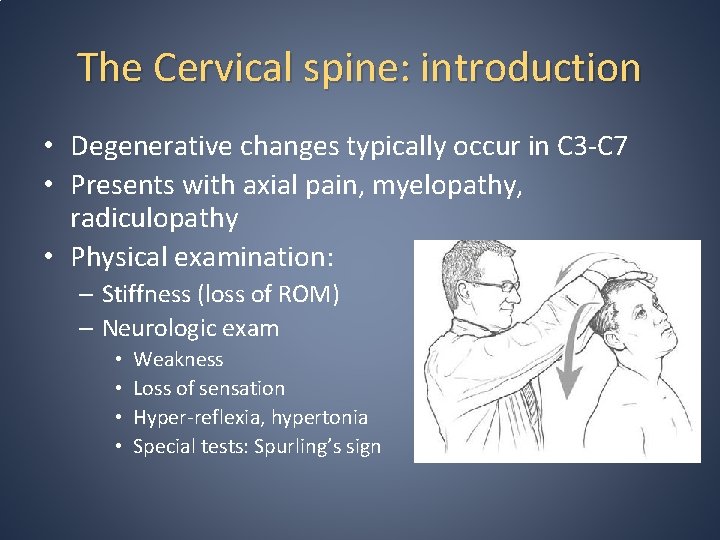 The Cervical spine: introduction

• Degenerative changes typically occur in C3-C7
• Presents with axial pain, myelopathy, radiculopathy
• Physical examination:
  – Stiffness (loss of ROM)
  – Neurologic exam
    • Weakness
    • Loss of sensation
    • Hyper-reflexia, hypertonia
    • Special tests: Spurling's sign